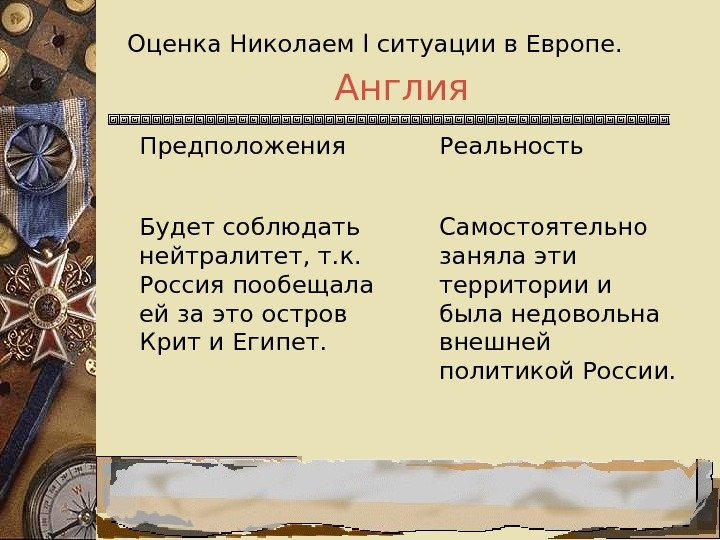 Оценка Николаем I ситуации в Европе.

Англия

Предположения

Будет соблюдать нейтралитет, т.к. Россия пообещала ей за это остров Крит и Египет.

Реальность

Самостоятельно заняла эти территории и была недовольна внешней политикой России.